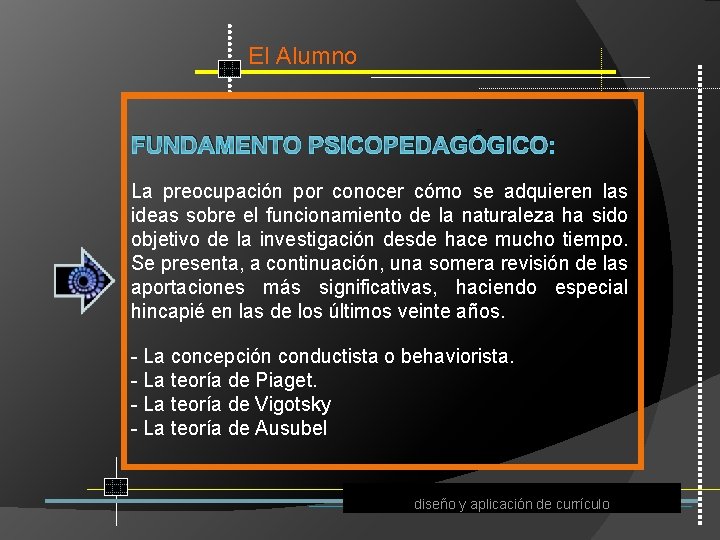 El Alumno

FUNDAMENTO PSICOPEDAGÓGICO:

La preocupación por conocer cómo se adquieren las ideas sobre el funcionamiento de la naturaleza ha sido objetivo de la investigación desde hace mucho tiempo. Se presenta, a continuación, una somera revisión de las aportaciones más significativas, haciendo especial hincapié en las de los últimos veinte años.

- La concepción conductista o behaviorista.
- La teoría de Piaget.
- La teoría de Vigotsky
- La teoría de Ausubel

diseño y aplicación de currículo